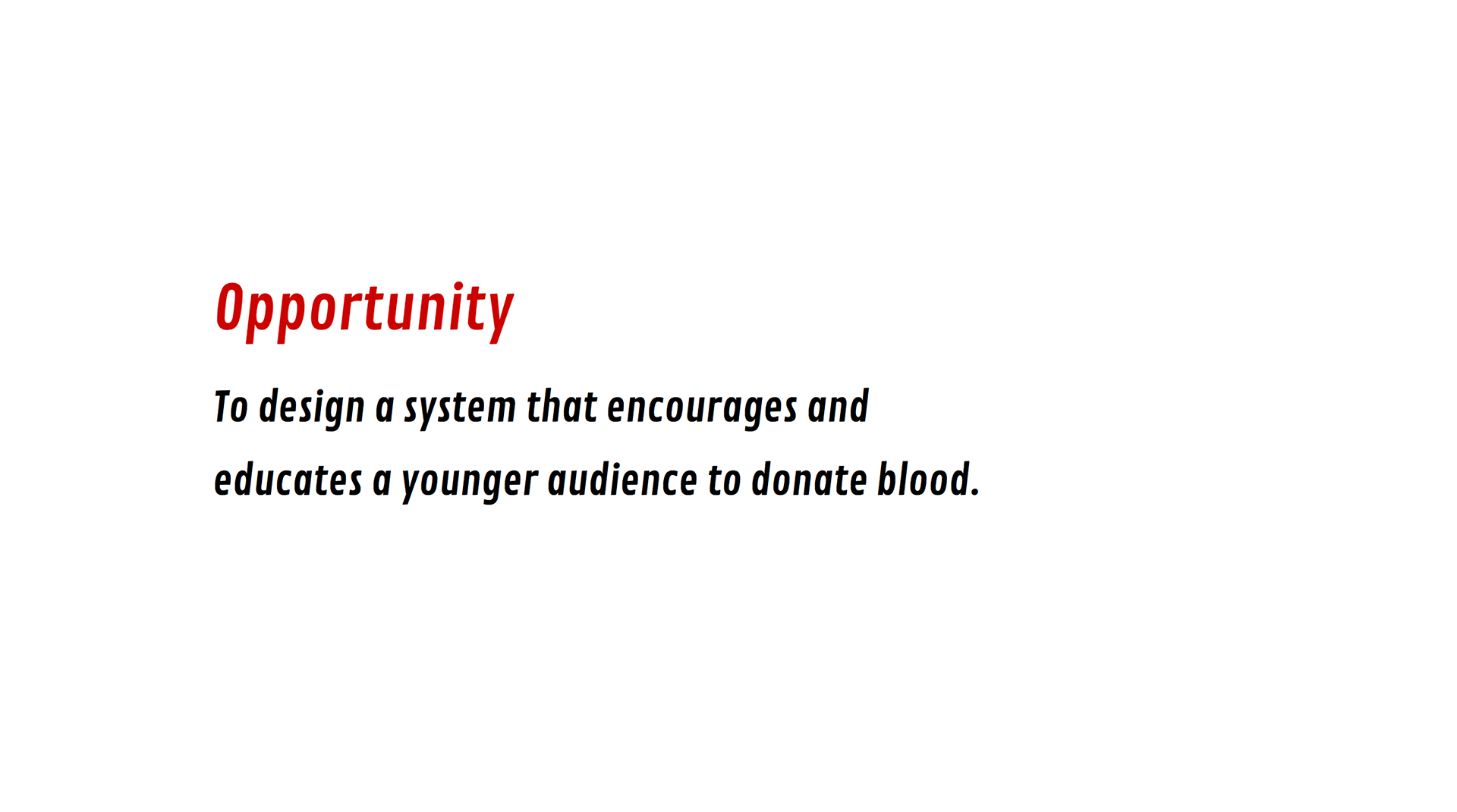 Opportunity

To design a system that encourages and educates a younger audience to donate blood.